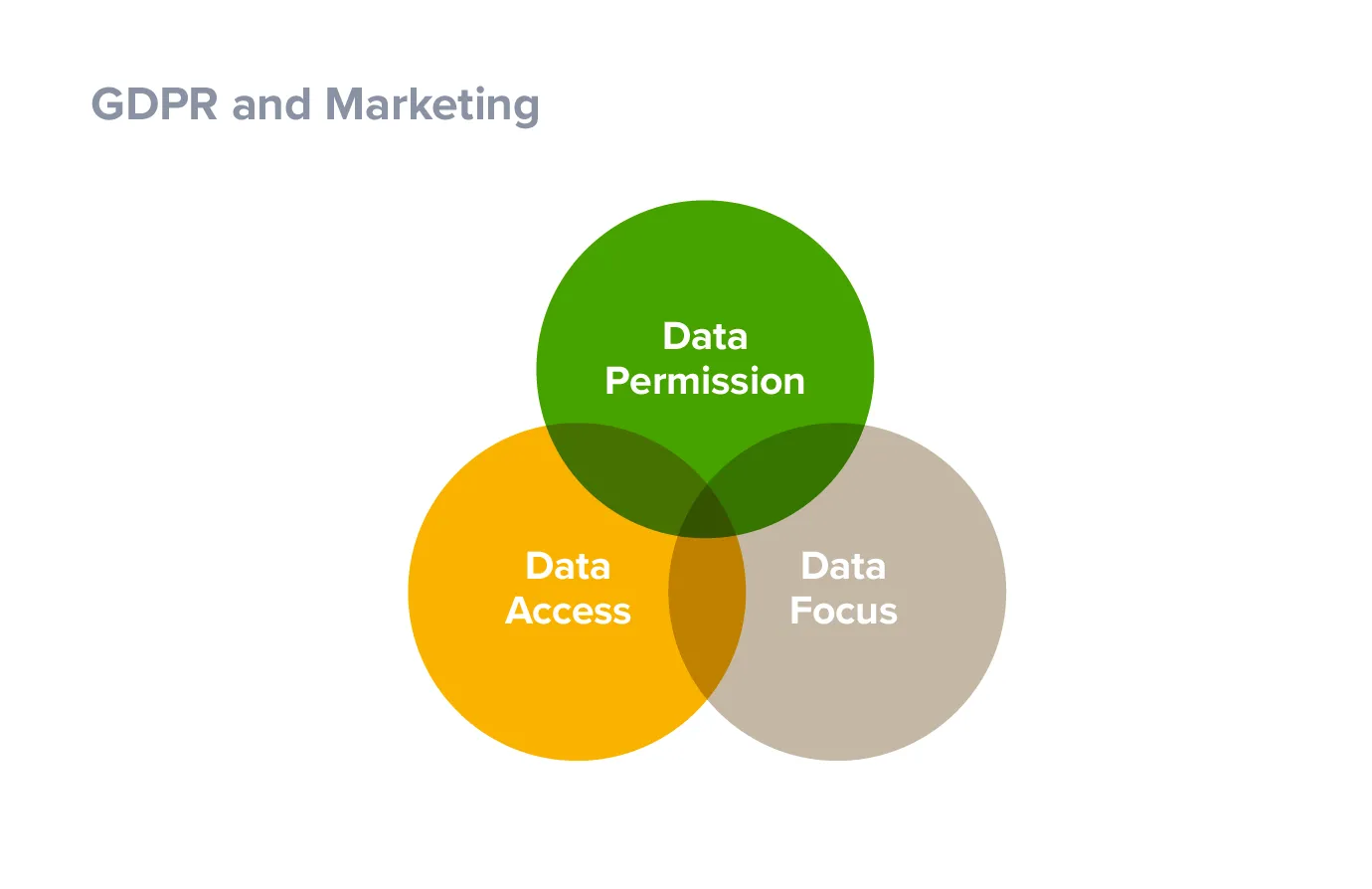 GDPR and Marketing

Data Permission

Data Access

Data Focus